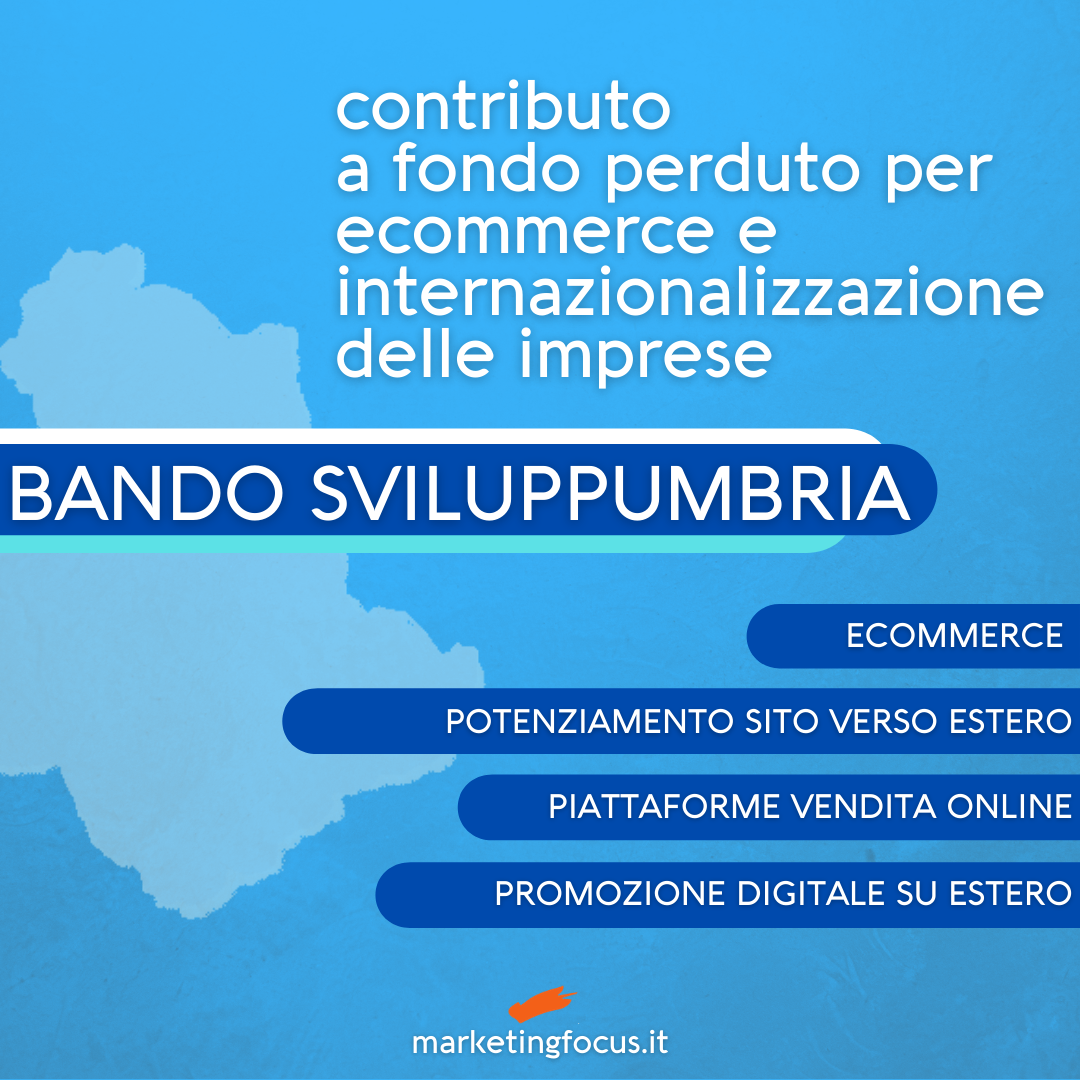 contributo
a fondo perduto per ecommerce e internazionalizzazione delle imprese

BANDO SVILUPPUMBRIA

ECOMMERCE

POTENZIAMENTO SITO VERSO ESTERO

PIATTAFORME VENDITA ONLINE

PROMOZIONE DIGITALE SU ESTERO

marketingfocus.it